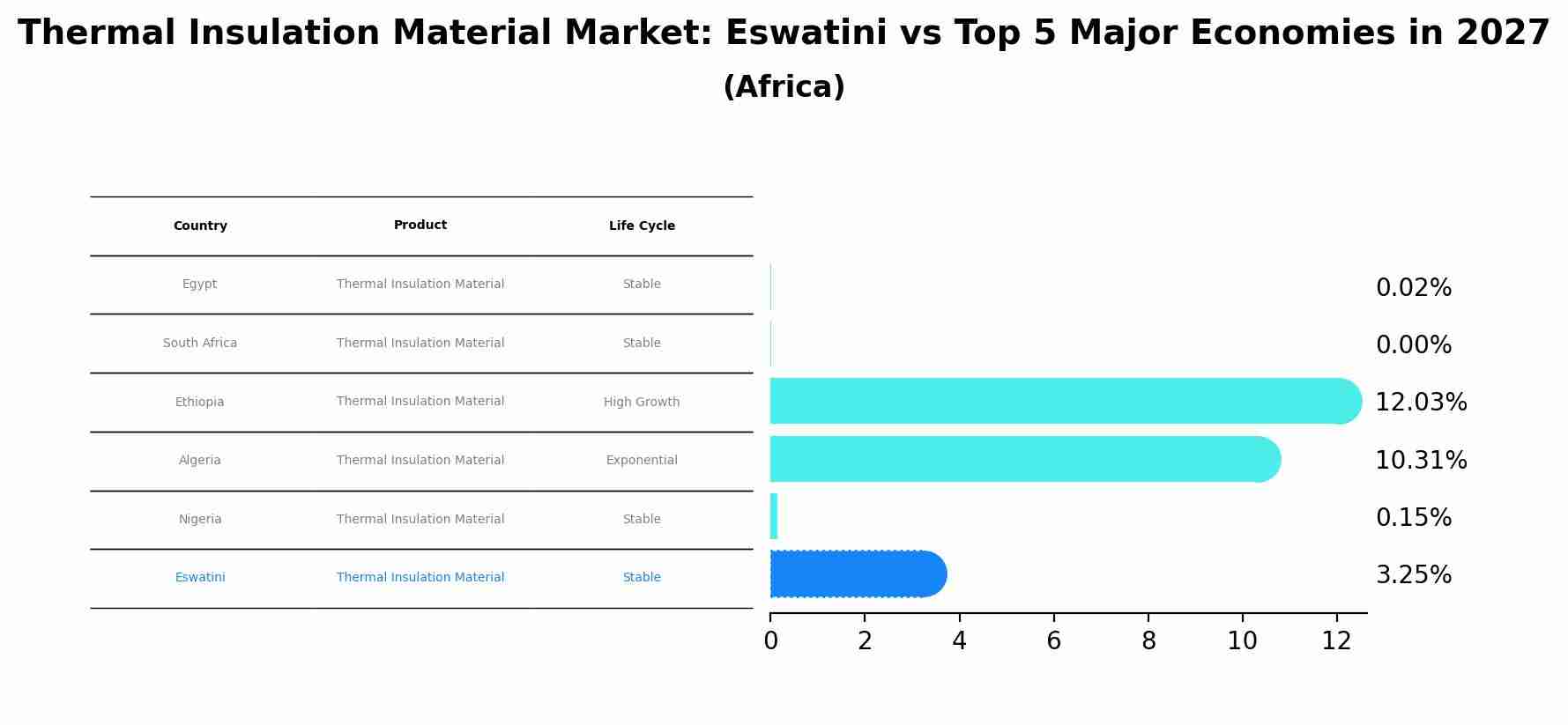 Thermal Insulation Material Market: Eswatini vs Top 5 Major Economies in 2027

(Africa)

| Country | Product | Life Cycle |
|---|---|---|
| Egypt | Thermal Insulation Material | Stable |
| South Africa | Thermal Insulation Material | Stable |
| Ethiopia | Thermal Insulation Material | High Growth |
| Algeria | Thermal Insulation Material | Exponential |
| Nigeria | Thermal Insulation Material | Stable |
| Eswatini | Thermal Insulation Material | Stable |

0.02%
0.00%
12.03%
10.31%
0.15%
3.25%

0 2 4 6 8 10 12